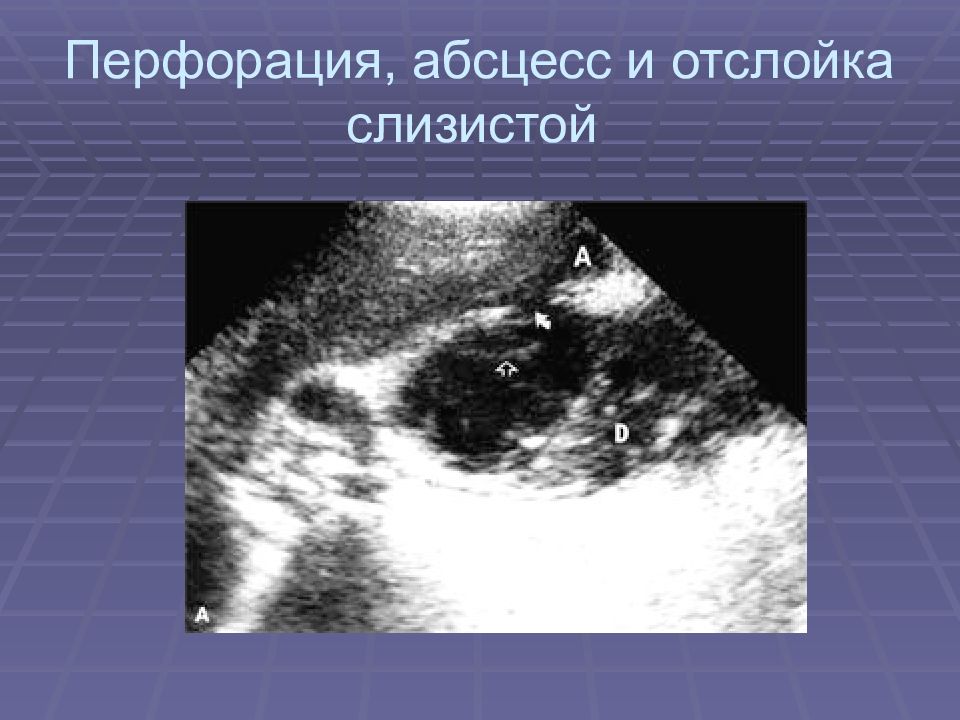 Перфорация, абсцесс и отслойка слизистой

A

D

A